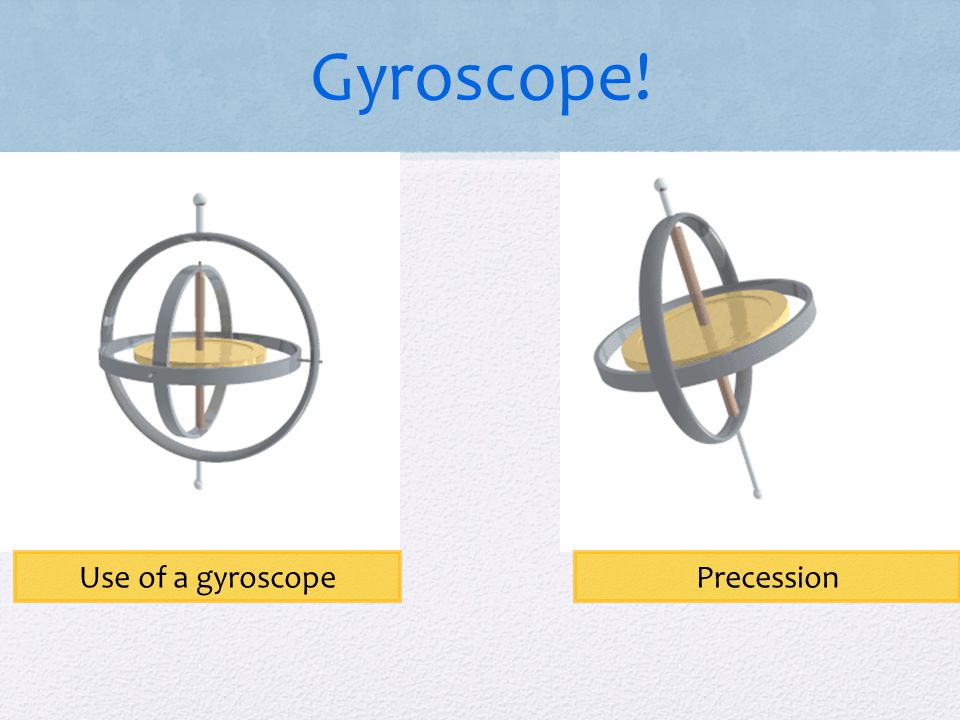 Gyroscope!

Use of a gyroscope

Precession